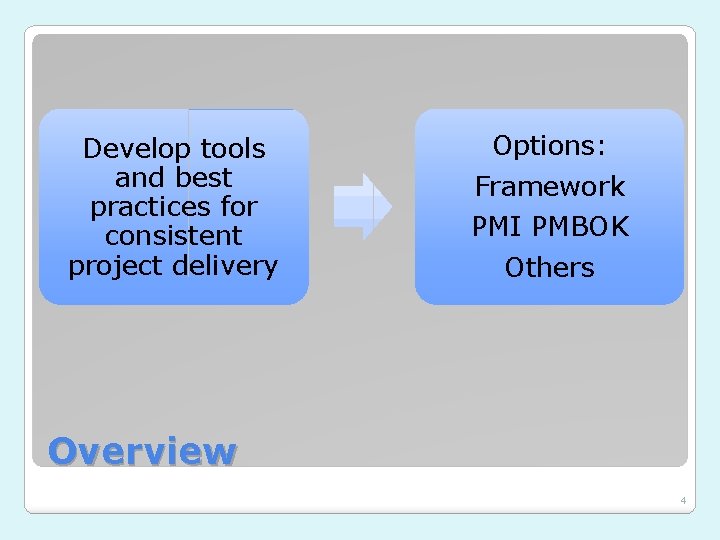 Develop tools and best practices for consistent project delivery

Options:
Framework
PMI PMBOK
Others

Overview

4